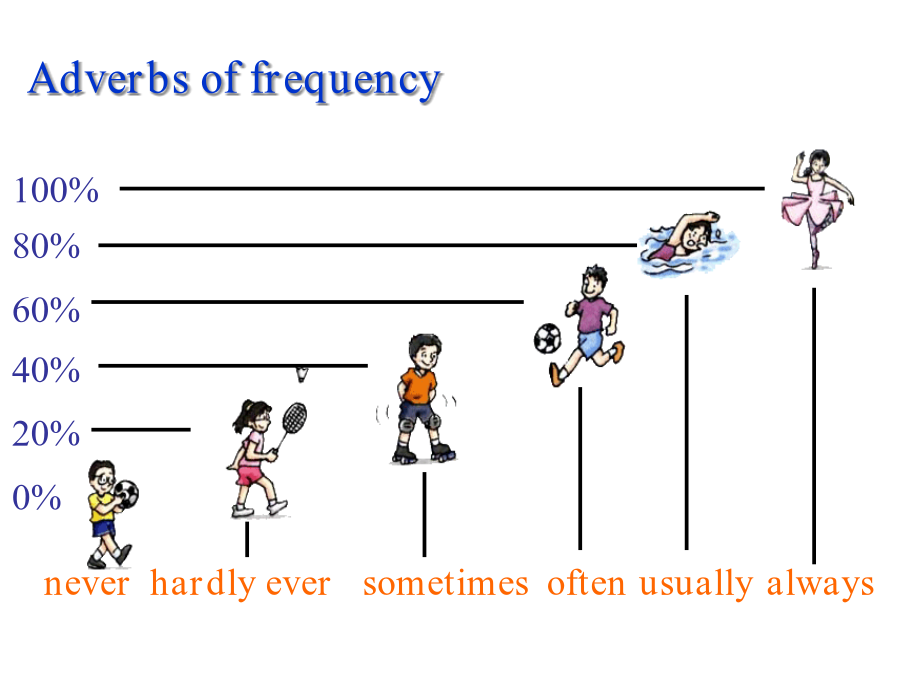 Adverbs of frequency

100%
80%
60%
40%
20%
0%

never hardly ever sometimes often usually always